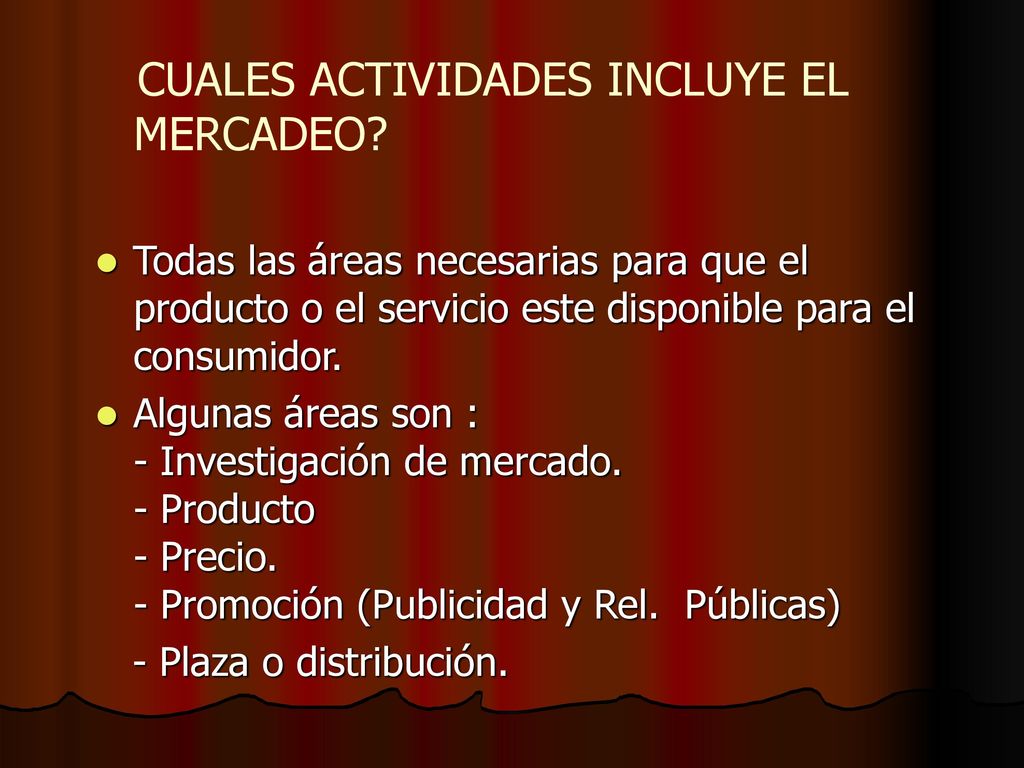 CUALES ACTIVIDADES INCLUYE EL MERCADEO?

- Todas las áreas necesarias para que el producto o el servicio este disponible para el consumidor.
- Algunas áreas son :
- Investigación de mercado.
- Producto
- Precio.
- Promoción (Publicidad y Rel. Públicas)
- Plaza o distribución.